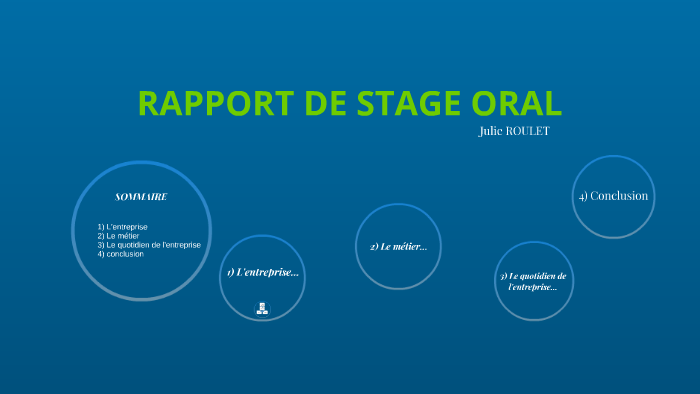 RAPPORT DE STAGE ORAL

Julie ROULET

SOMMAIRE

1) L'entreprise
2) Le métier
3) Le quotidien de l'entreprise
4) conclusion

1) L'entreprise...

2) Le métier...

3) Le quotidien de l'entreprise...

4) Conclusion